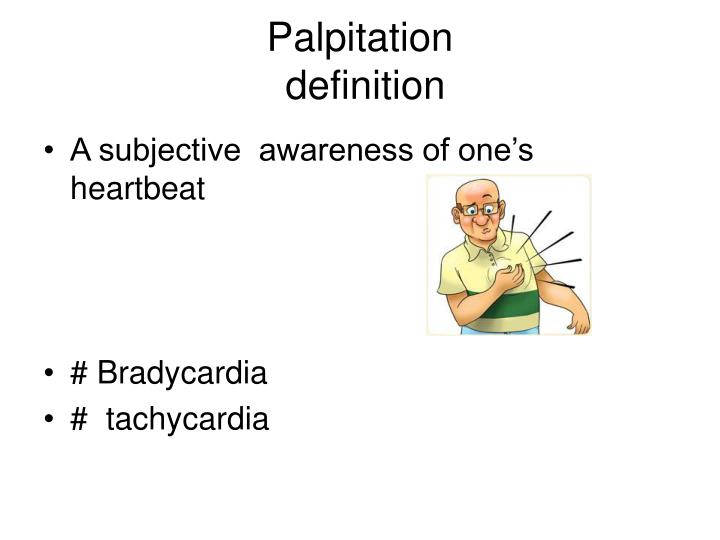 Palpitation
definition

• A subjective awareness of one's heartbeat

• # Bradycardia
• # tachycardia